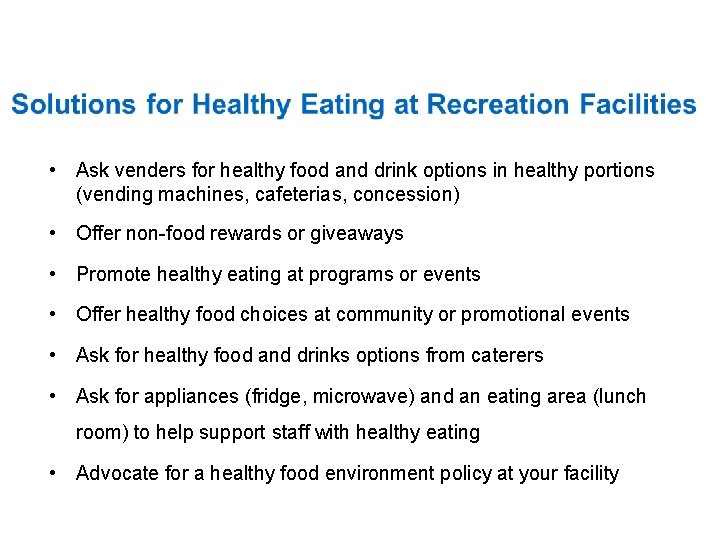 Solutions for Healthy Eating at Recreation Facilities

• Ask venders for healthy food and drink options in healthy portions (vending machines, cafeterias, concession)

• Offer non-food rewards or giveaways

• Promote healthy eating at programs or events

• Offer healthy food choices at community or promotional events

• Ask for healthy food and drinks options from caterers

• Ask for appliances (fridge, microwave) and an eating area (lunch room) to help support staff with healthy eating

• Advocate for a healthy food environment policy at your facility